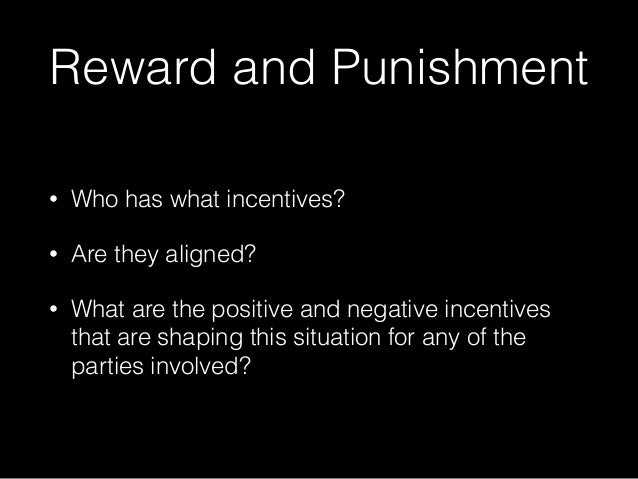 Reward and Punishment

• Who has what incentives?

• Are they aligned?

• What are the positive and negative incentives that are shaping this situation for any of the parties involved?